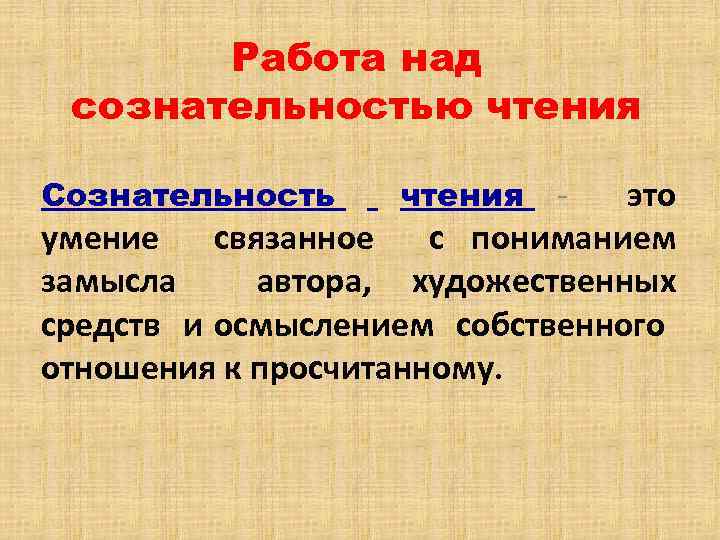 Работа над сознательностью чтения

Сознательность чтения - это умение связанное с пониманием замысла автора, художественных средств и осмыслением собственного отношения к просчитанному.